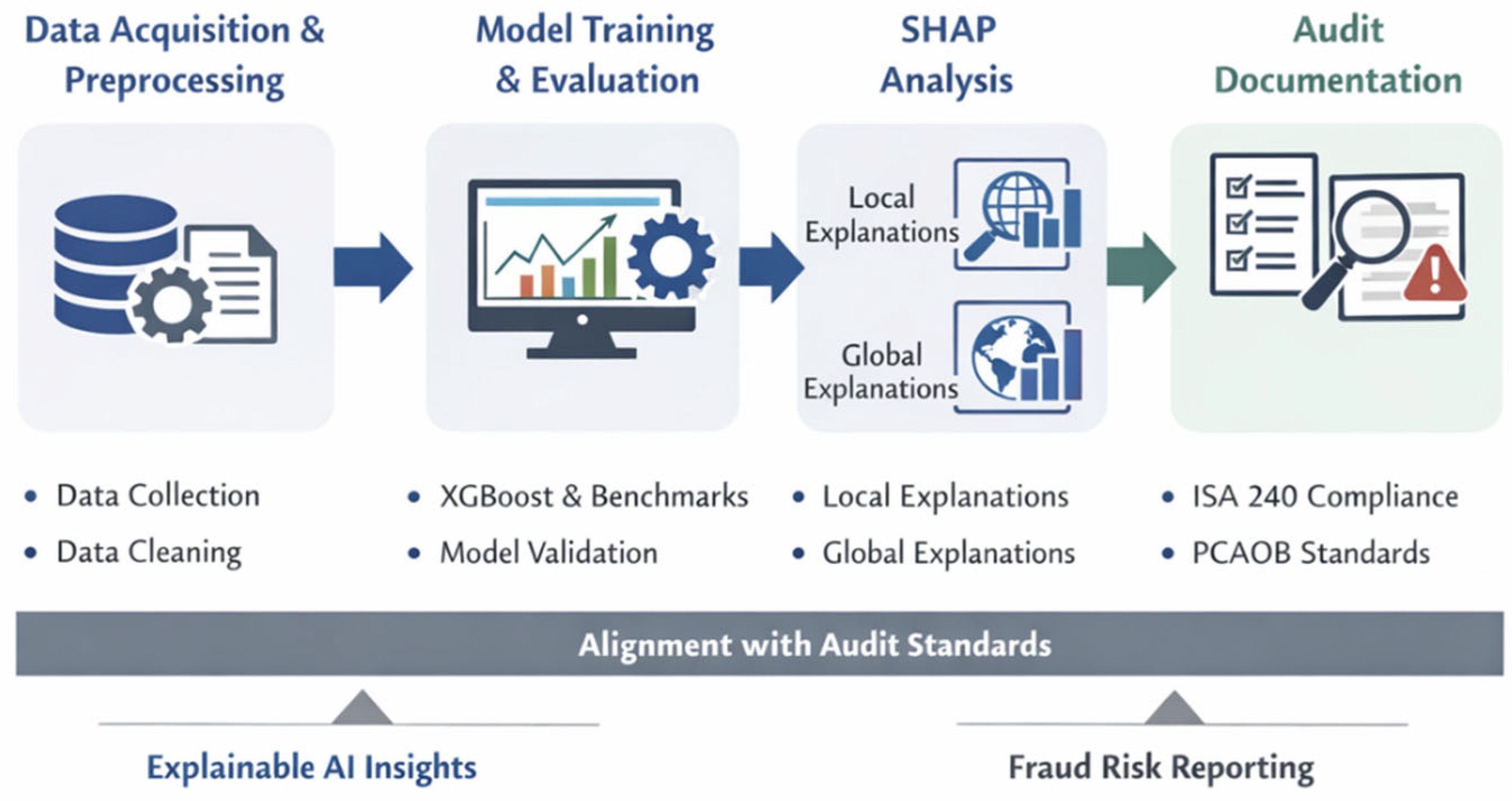 Data Acquisition & Preprocessing

Model Training & Evaluation

SHAP Analysis

Audit Documentation

Local Explanations

Global Explanations

• Data Collection
• Data Cleaning

• XGBoost & Benchmarks
• Model Validation

• Local Explanations
• Global Explanations

• ISA 240 Compliance
• PCAOB Standards

Alignment with Audit Standards

Explainable AI Insights

Fraud Risk Reporting